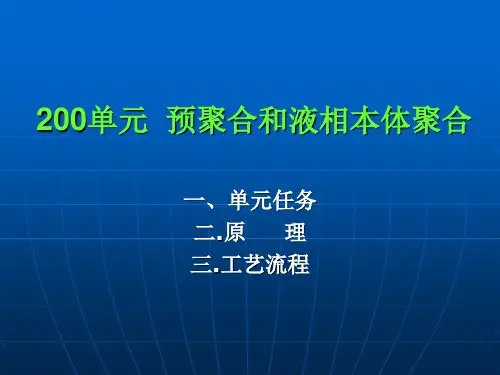 200单元 预聚合和液相本体聚合

一、单元任务
二.原 理
三.工艺流程